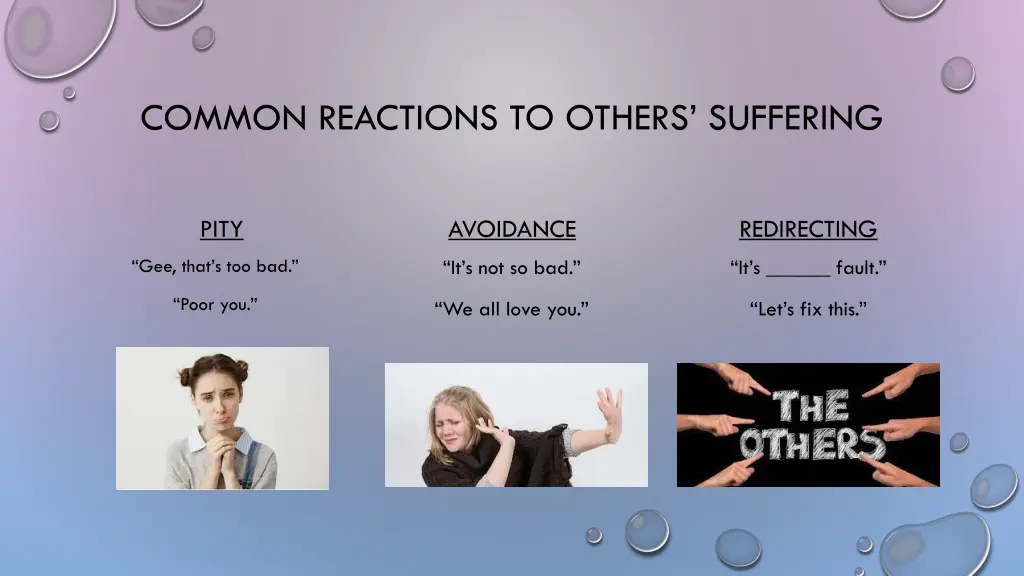 COMMON REACTIONS TO OTHERS' SUFFERING

PITY

"Gee, that's too bad."

"Poor you."

AVOIDANCE

"It's not so bad."

"We all love you."

REDIRECTING

"It's ______ fault."

"Let's fix this."

THE OTHERS